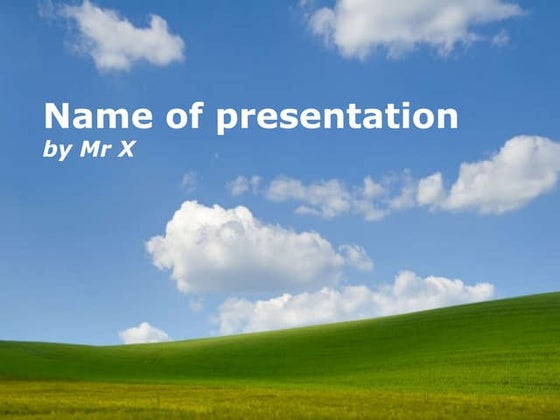 Name of presentation
by Mr X